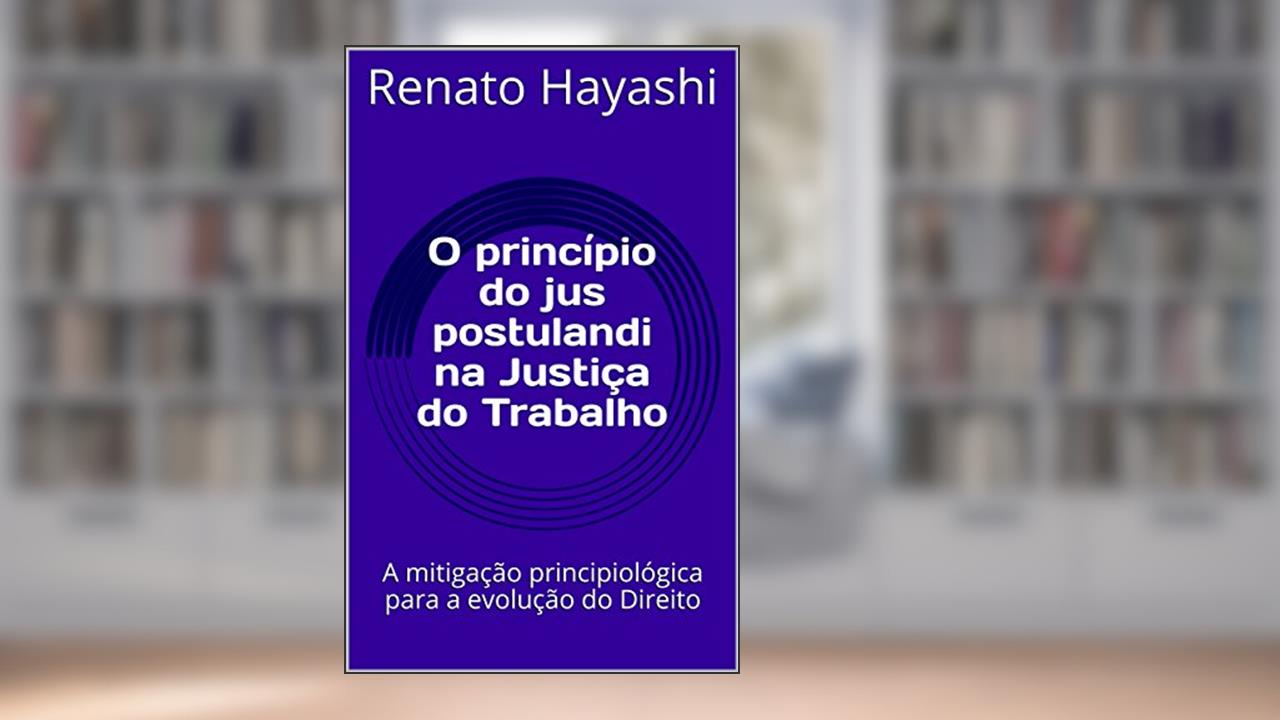 Renato Hayashi

O princípio do jus postulandi na Justiça do Trabalho

A mitigação principiológica para a evolução do Direito